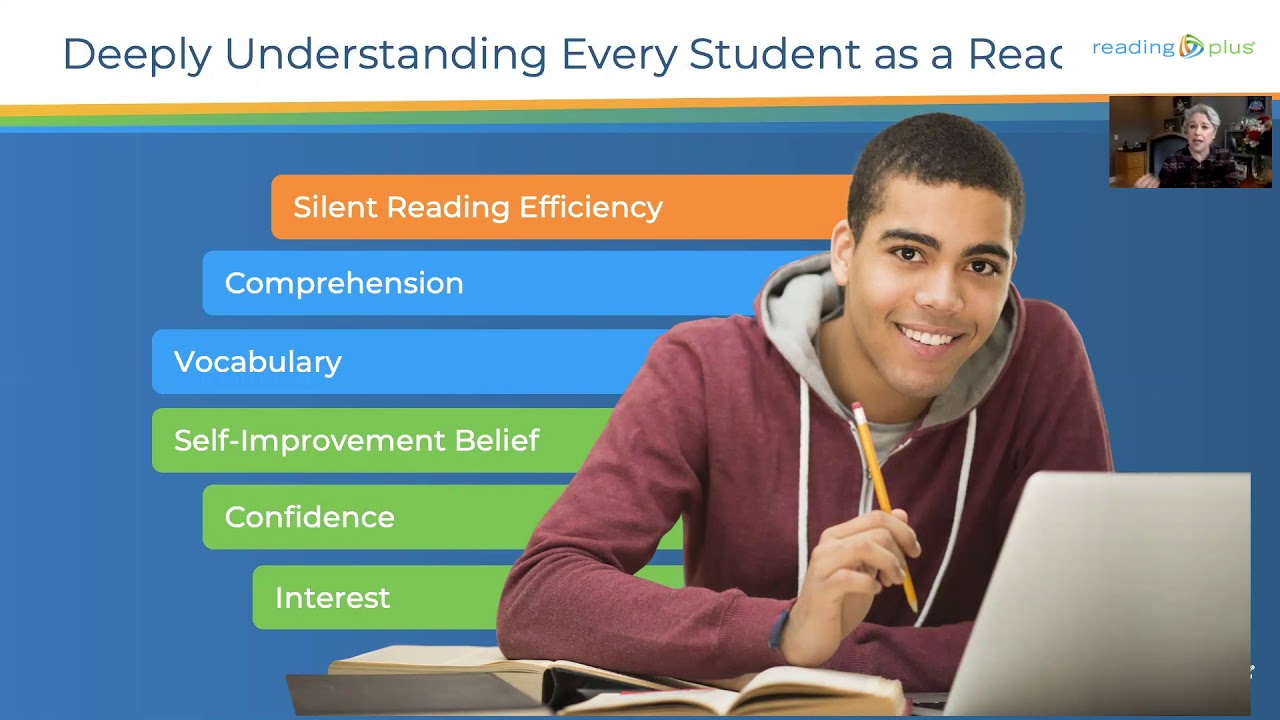 Deeply Understanding Every Student as a Reac

reading plus

Silent Reading Efficiency

Comprehension

Vocabulary

Self-Improvement Belief

Confidence

Interest